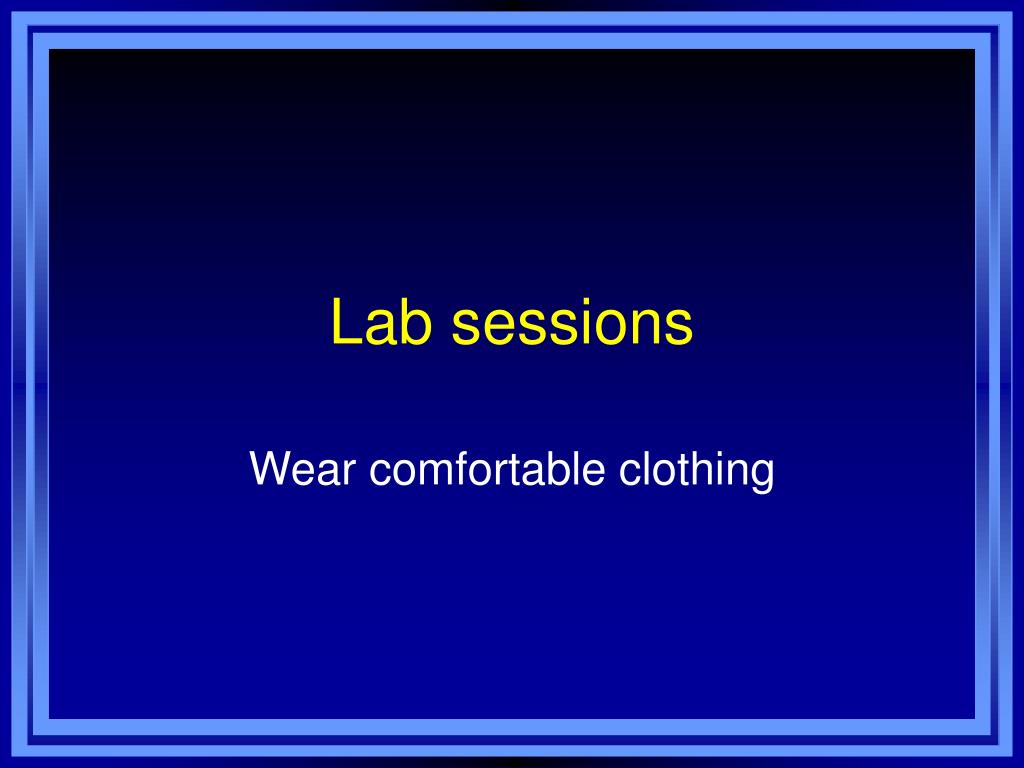 Lab sessions

Wear comfortable clothing